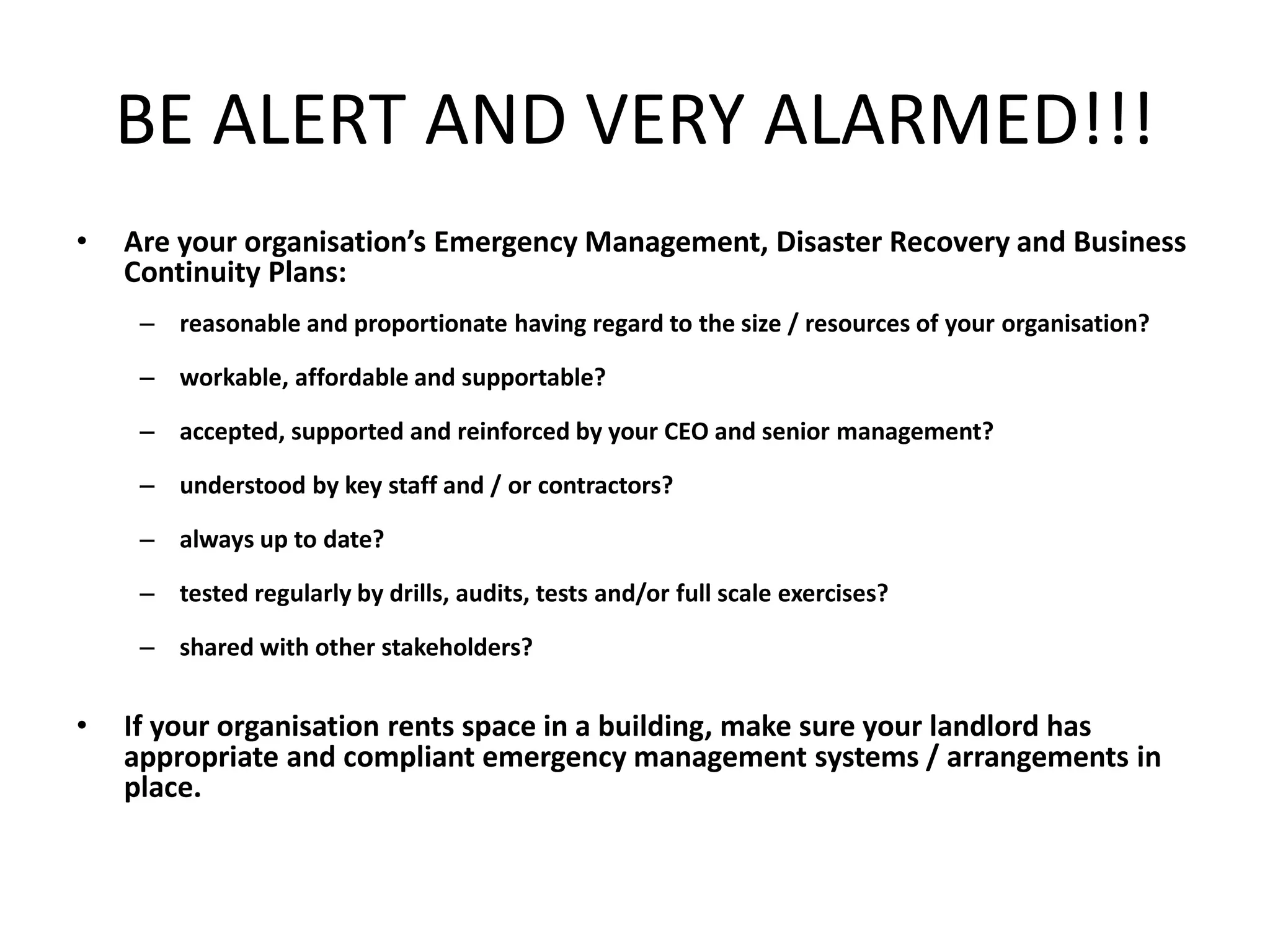 BE ALERT AND VERY ALARMED!!!

• Are your organisation's Emergency Management, Disaster Recovery and Business Continuity Plans:

– reasonable and proportionate having regard to the size / resources of your organisation?

– workable, affordable and supportable?

– accepted, supported and reinforced by your CEO and senior management?

– understood by key staff and / or contractors?

– always up to date?

– tested regularly by drills, audits, tests and/or full scale exercises?

– shared with other stakeholders?

• If your organisation rents space in a building, make sure your landlord has appropriate and compliant emergency management systems / arrangements in place.